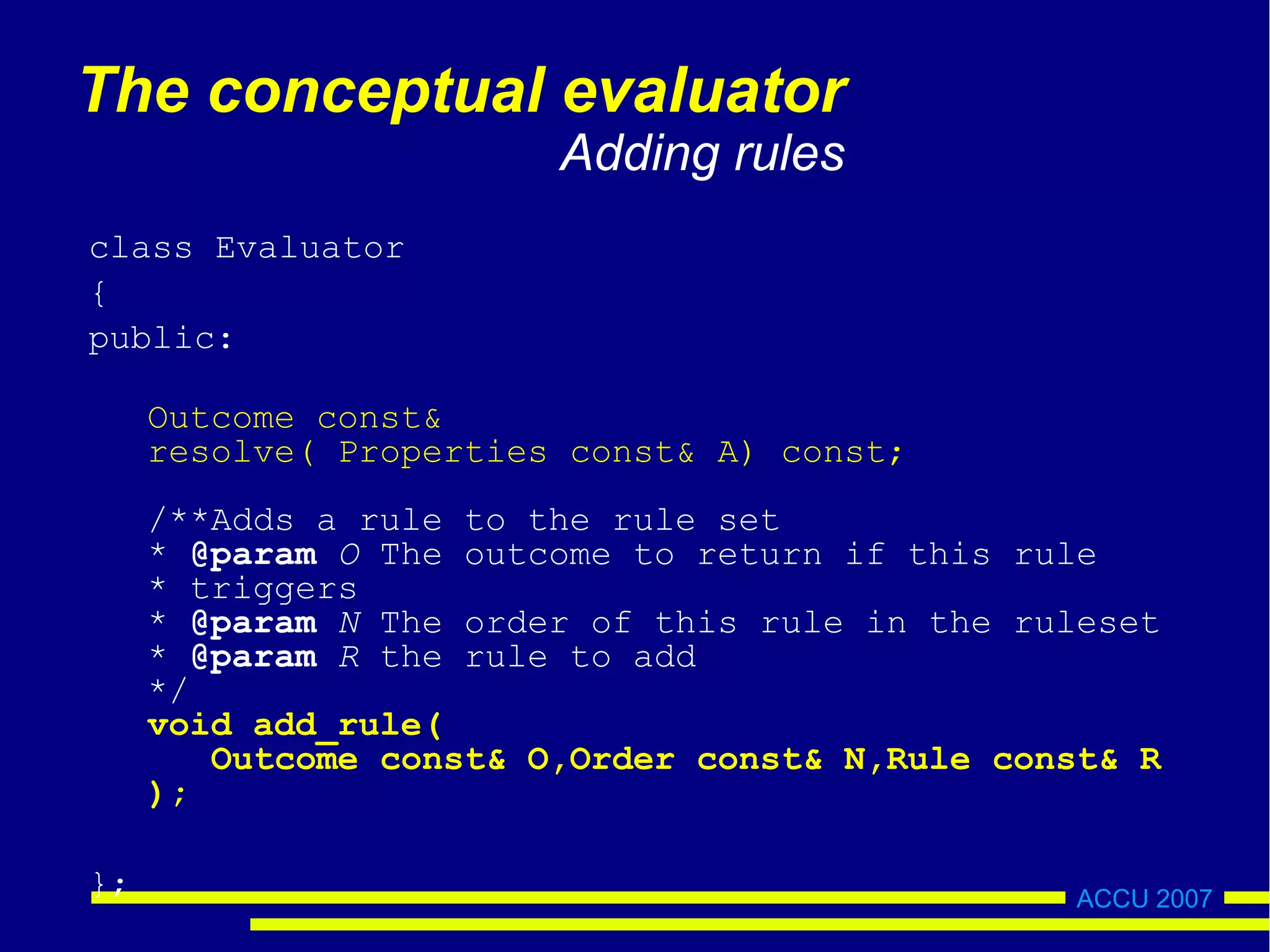 The conceptual evaluator
Adding rules

class Evaluator
{
public:

Outcome const&
resolve( Properties const& A) const;

/**Adds a rule to the rule set
* @param O The outcome to return if this rule
* triggers
* @param N The order of this rule in the ruleset
* @param R the rule to add
*/
void add_rule(
Outcome const& O,Order const& N,Rule const& R
);

};

ACCU 2007